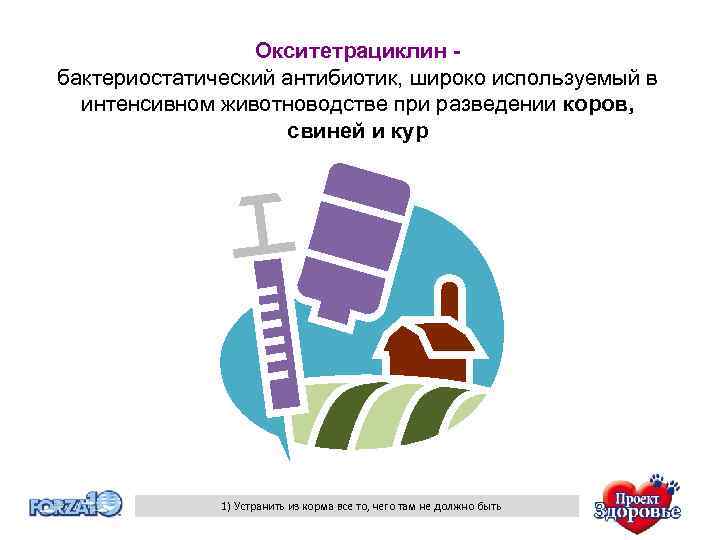 Окситетрациклин -
бактериостатический антибиотик, широко используемый в интенсивном животноводстве при разведении коров, свиней и кур

FORZA10

1) Устранить из корма все то, чего там не должно быть

Проект Здоровье